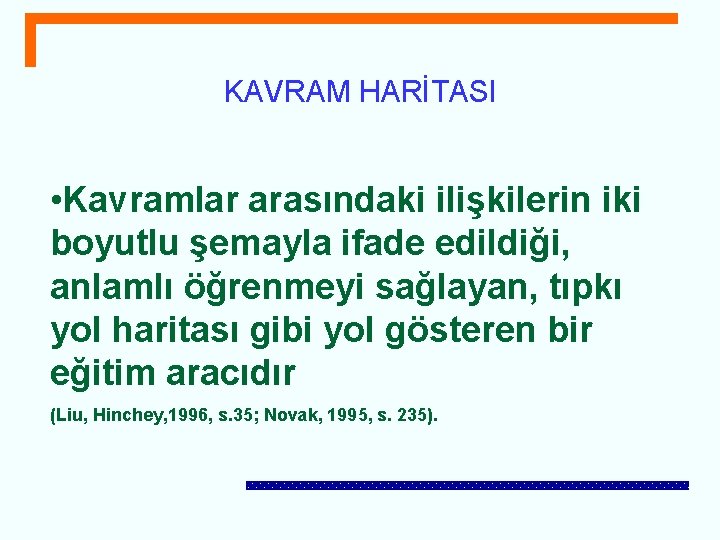 KAVRAM HARİTASI

•Kavramlar arasındaki ilişkilerin iki boyutlu şemayla ifade edildiği, anlamlı öğrenmeyi sağlayan, tıpkı yol haritası gibi yol gösteren bir eğitim aracıdır

(Liu, Hinchey,1996, s.35; Novak, 1995, s. 235).